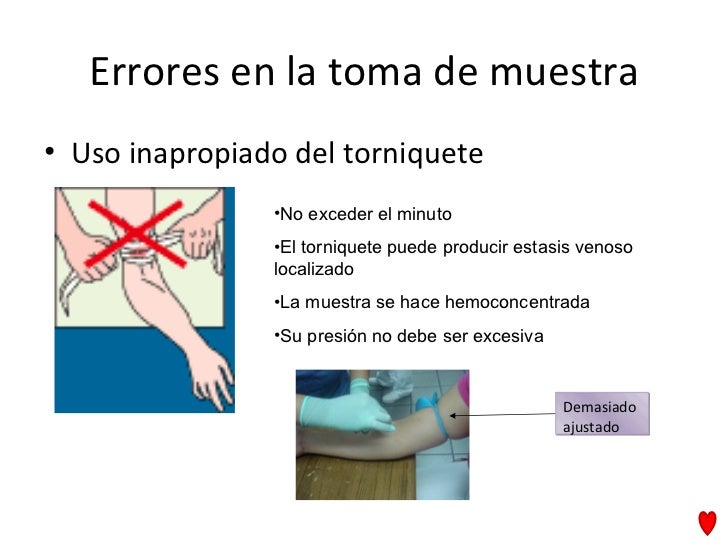 Errores en la toma de muestra

• Uso inapropiado del torniquete

•No exceder el minuto

•El torniquete puede producir estasis venoso localizado

•La muestra se hace hemoconcentrada

•Su presión no debe ser excesiva

Demasiado ajustado